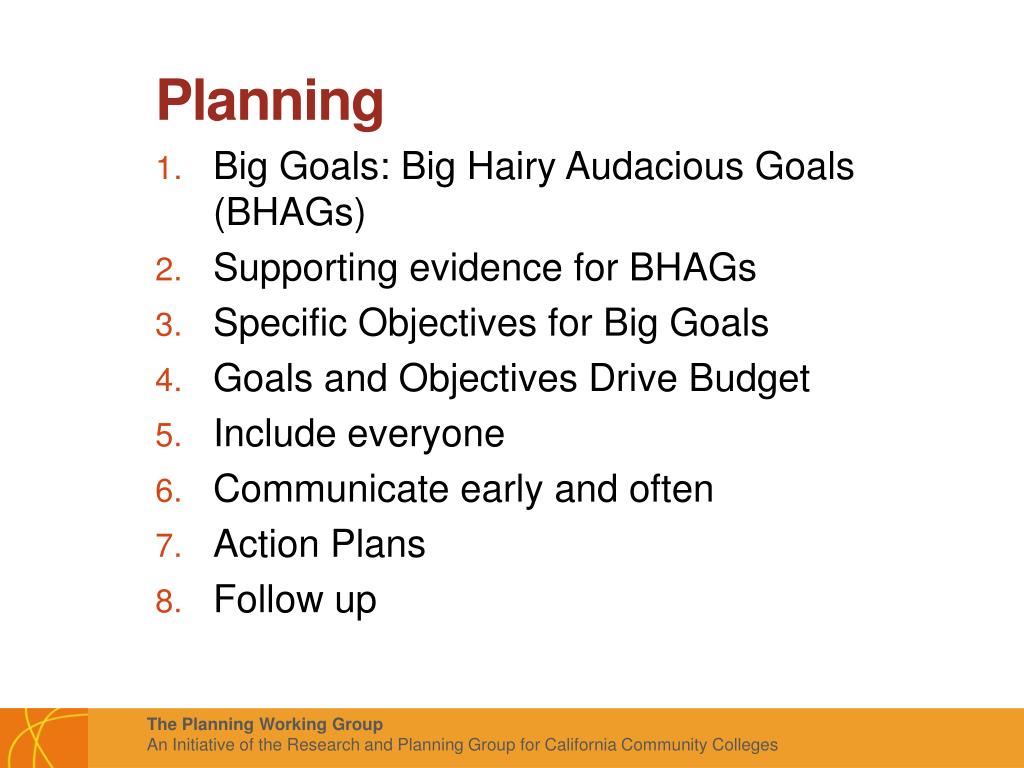 Planning

1. Big Goals: Big Hairy Audacious Goals (BHAGs)
2. Supporting evidence for BHAGs
3. Specific Objectives for Big Goals
4. Goals and Objectives Drive Budget
5. Include everyone
6. Communicate early and often
7. Action Plans
8. Follow up

The Planning Working Group
An Initiative of the Research and Planning Group for California Community Colleges